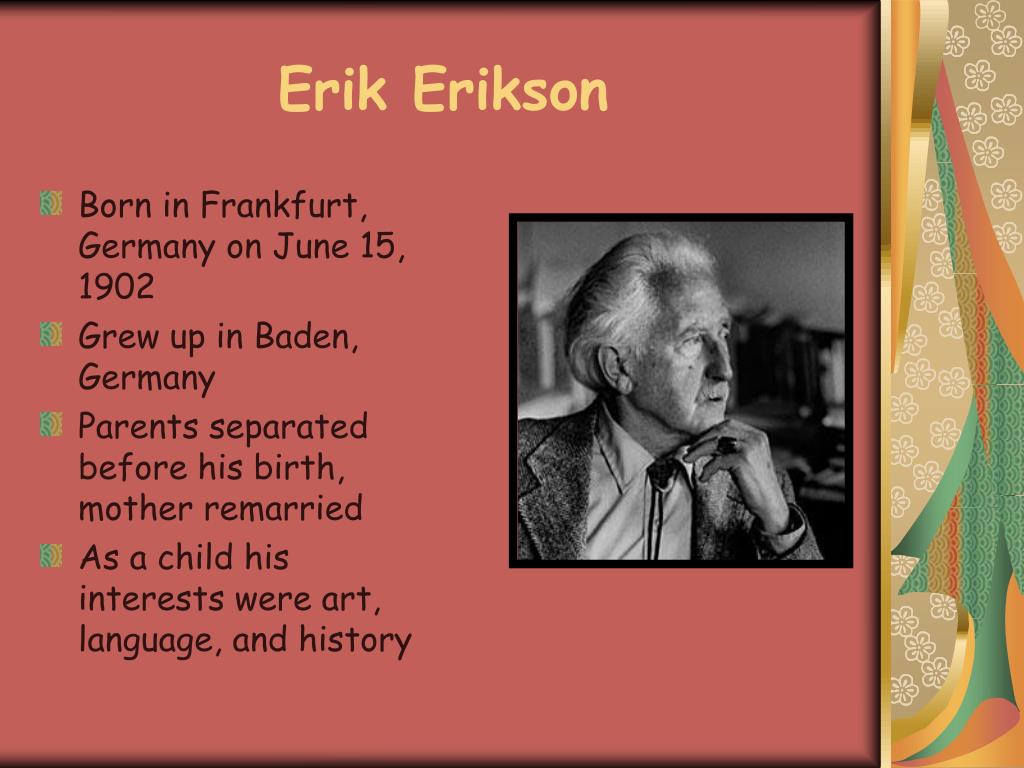 Erik Erikson

Born in Frankfurt, Germany on June 15, 1902

Grew up in Baden, Germany

Parents separated before his birth, mother remarried

As a child his interests were art, language, and history